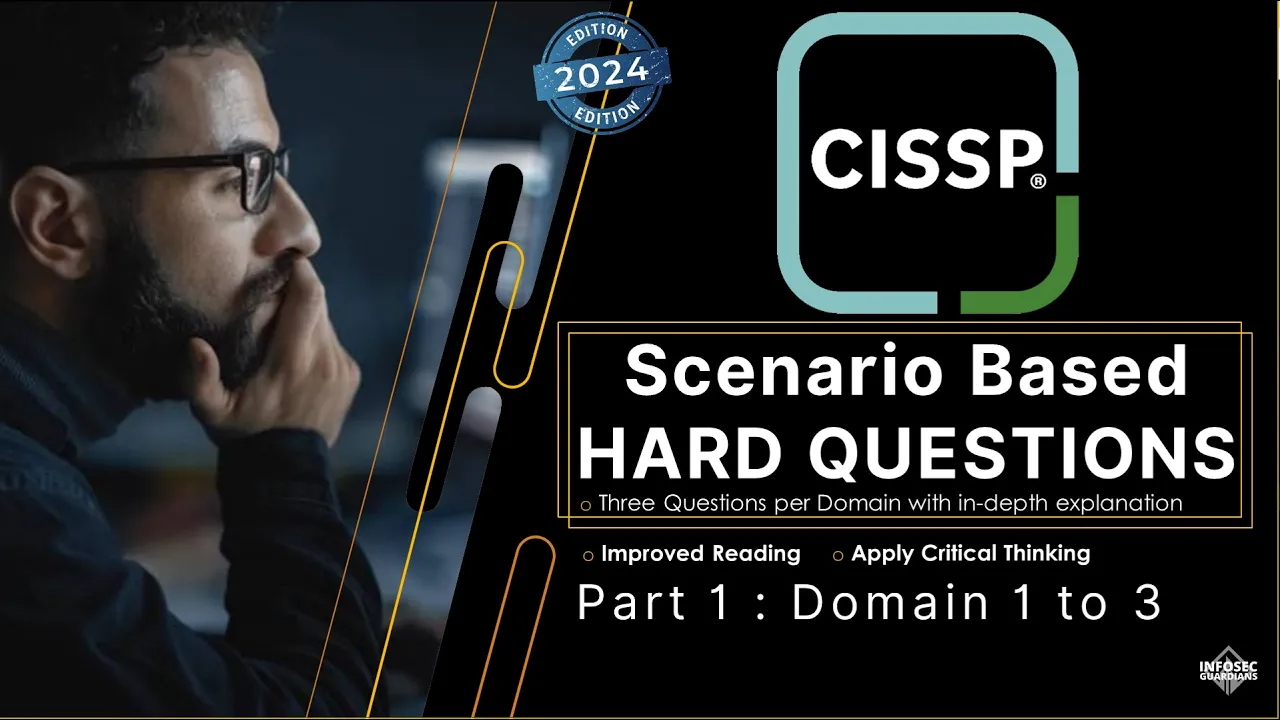 EDITION
2024
EDITION

CISSP®

Scenario Based
HARD QUESTIONS

○ Three Questions per Domain with in-depth explanation

○ Improved Reading ○ Apply Critical Thinking

Part 1 : Domain 1 to 3

INFOSEC GUARDIANS